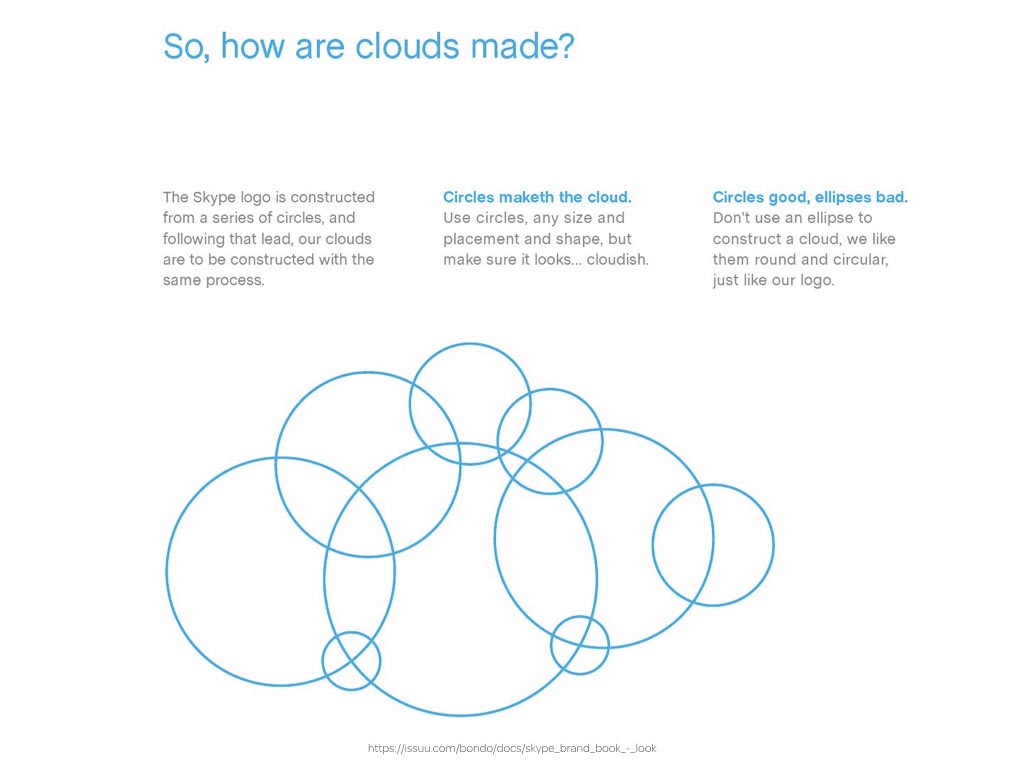 So, how are clouds made?

The Skype logo is constructed from a series of circles, and following that lead, our clouds are to be constructed with the same process.

Circles maketh the cloud.
Use circles, any size and placement and shape, but make sure it looks... cloudish.

Circles good, ellipses bad.
Don't use an ellipse to construct a cloud, we like them round and circular, just like our logo.

https://issuu.com/bondo/docs/skype_brand_book_-_look